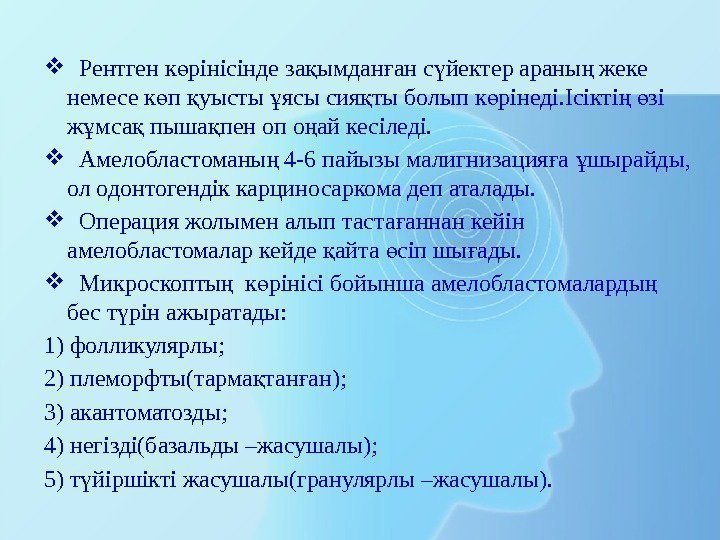 ❖ Рентген көрінісінде зақымданған сүйектер араның жеке немесе көп қуысты ұясы сияқты болып көрінеді.Ісіктің өзі жұмсақ пышақпен оп оңай кесіледі.

❖ Амелобластоманың 4-6 пайызы малигнизацияға ұшырайды, ол одонтогендік карциносаркома деп аталады.

❖ Операция жолымен алып тастағаннан кейін амелобластомалар кейде қайта өсіп шығады.

❖ Микроскоптың көрінісі бойынша амелобластомалардың бес түрін ажыратады:

1) фолликулярлы;

2) племорфты(тармақтанған);

3) акантоматозды;

4) негізді(базальды –жасушалы);

5) түйіршікті жасушалы(гранулярлы –жасушалы).